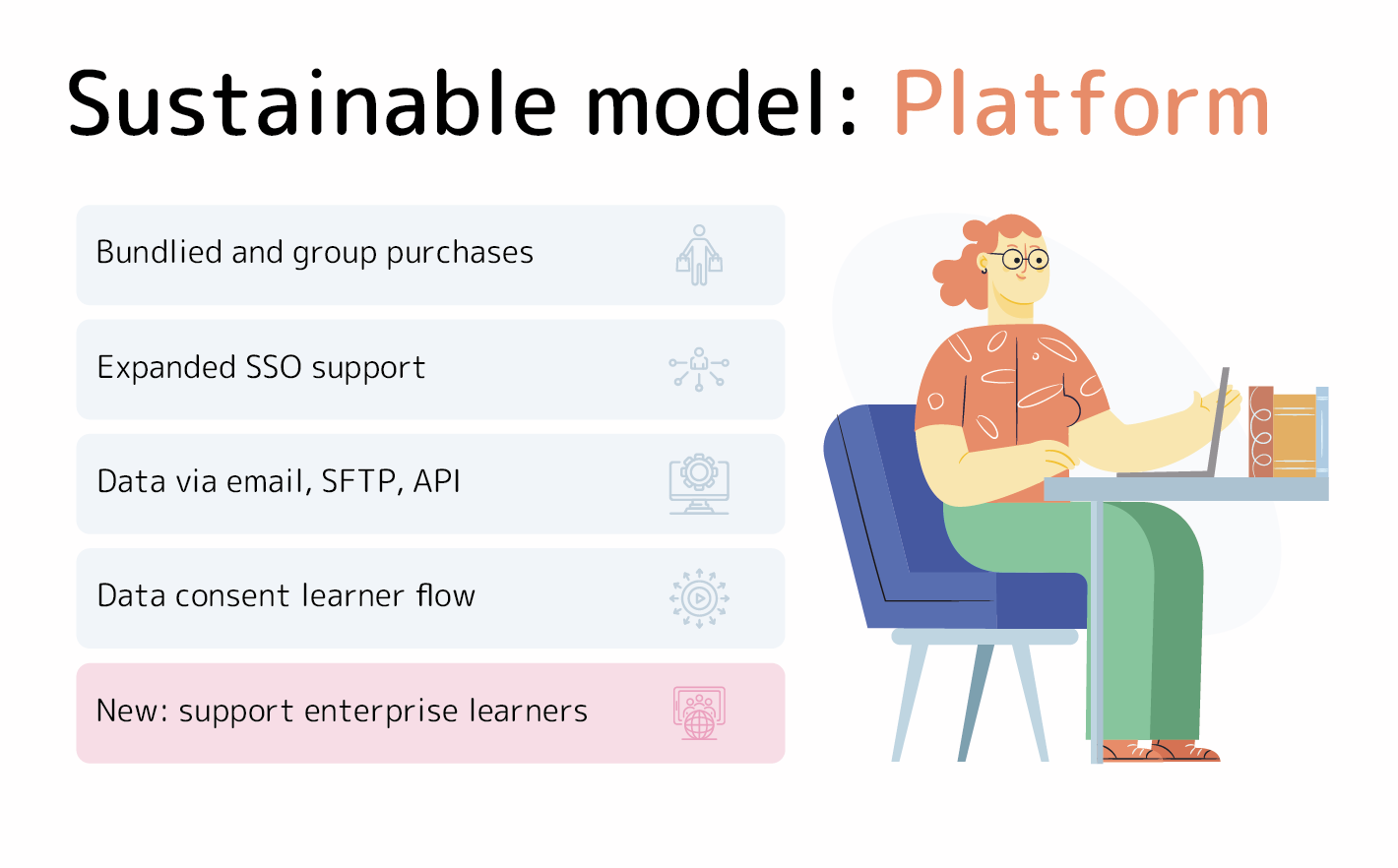 Sustainable model: Platform

Bundlied and group purchases

Expanded SSO support

Data via email, SFTP, API

Data consent learner flow

New: support enterprise learners